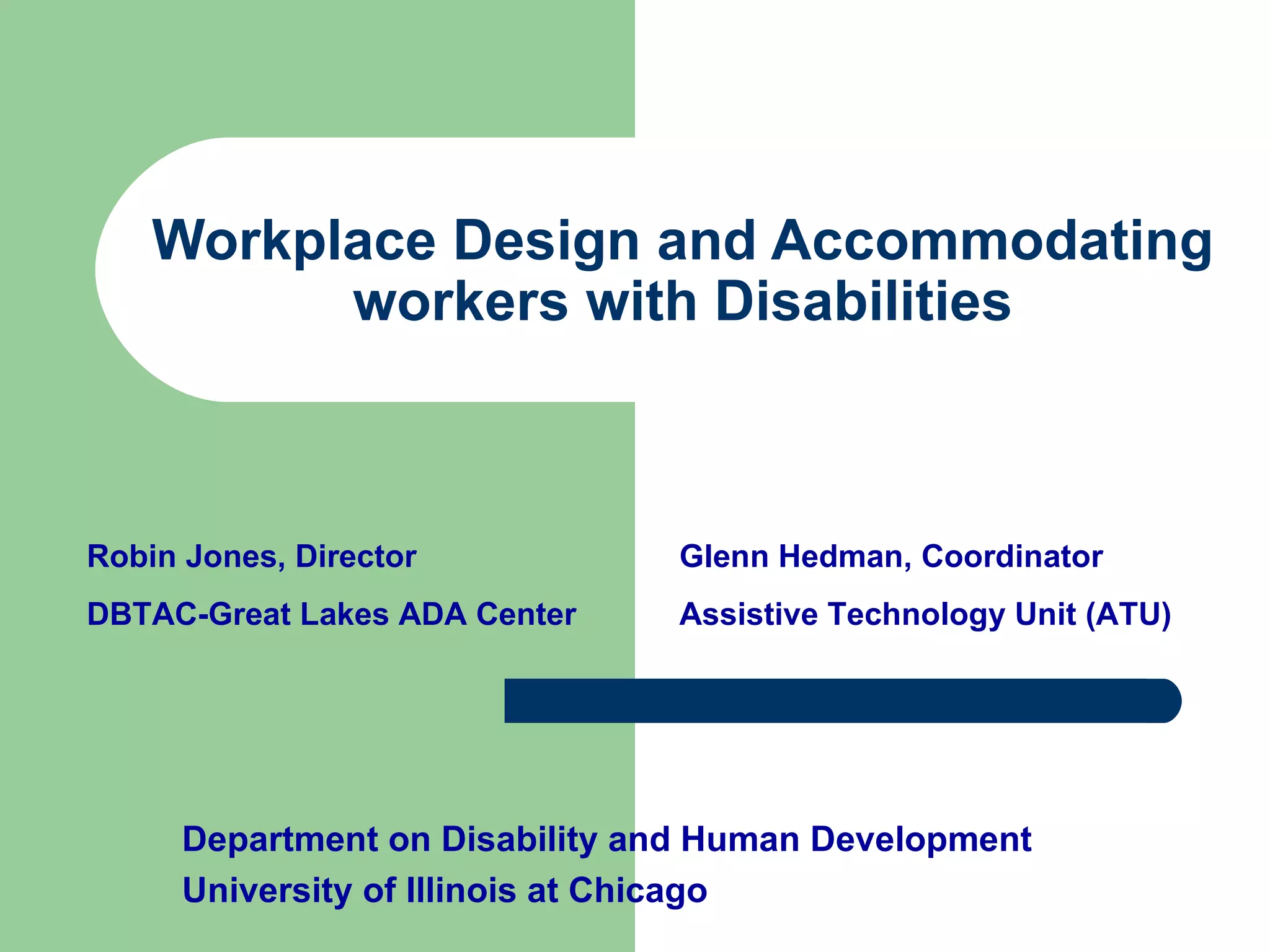 Workplace Design and Accommodating workers with Disabilities

Robin Jones, Director

DBTAC-Great Lakes ADA Center

Glenn Hedman, Coordinator

Assistive Technology Unit (ATU)

Department on Disability and Human Development

University of Illinois at Chicago